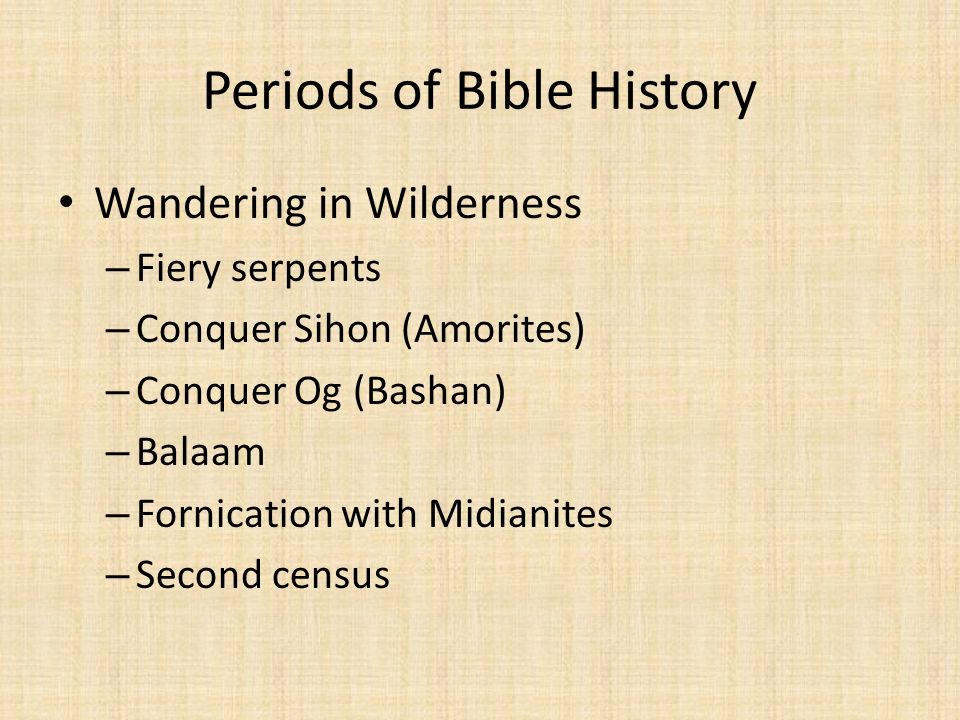 Periods of Bible History

• Wandering in Wilderness
– Fiery serpents
– Conquer Sihon (Amorites)
– Conquer Og (Bashan)
– Balaam
– Fornication with Midianites
– Second census